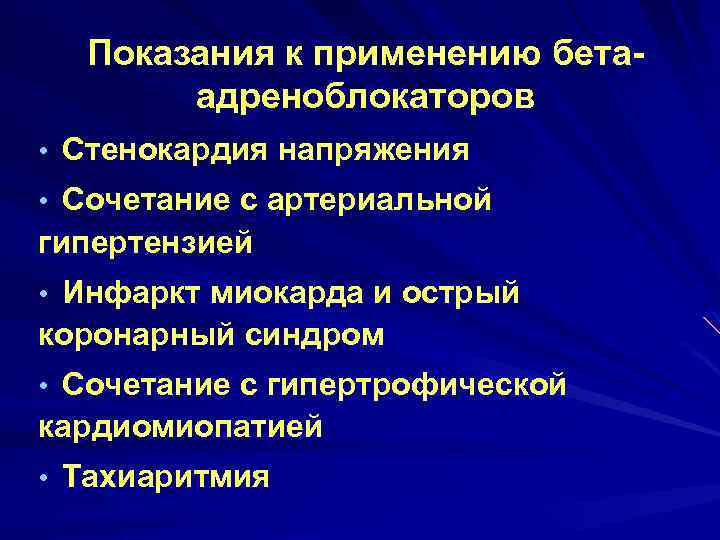 Показания к применению бета-адреноблокаторов

• Стенокардия напряжения

• Сочетание с артериальной гипертензией

• Инфаркт миокарда и острый коронарный синдром

• Сочетание с гипертрофической кардиомиопатией

• Тахиаритмия